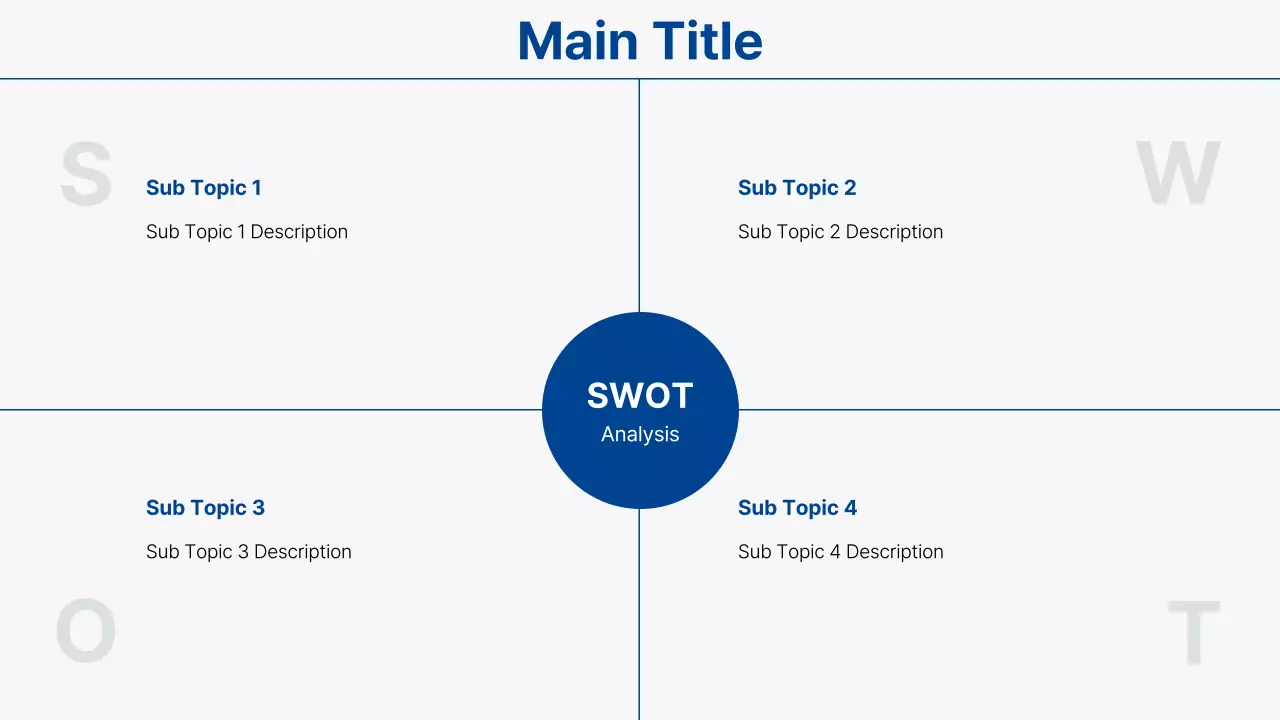 Main Title

S

Sub Topic 1

Sub Topic 1 Description

W

Sub Topic 2

Sub Topic 2 Description

SWOT
Analysis

Sub Topic 3

Sub Topic 3 Description

O

Sub Topic 4

Sub Topic 4 Description

T